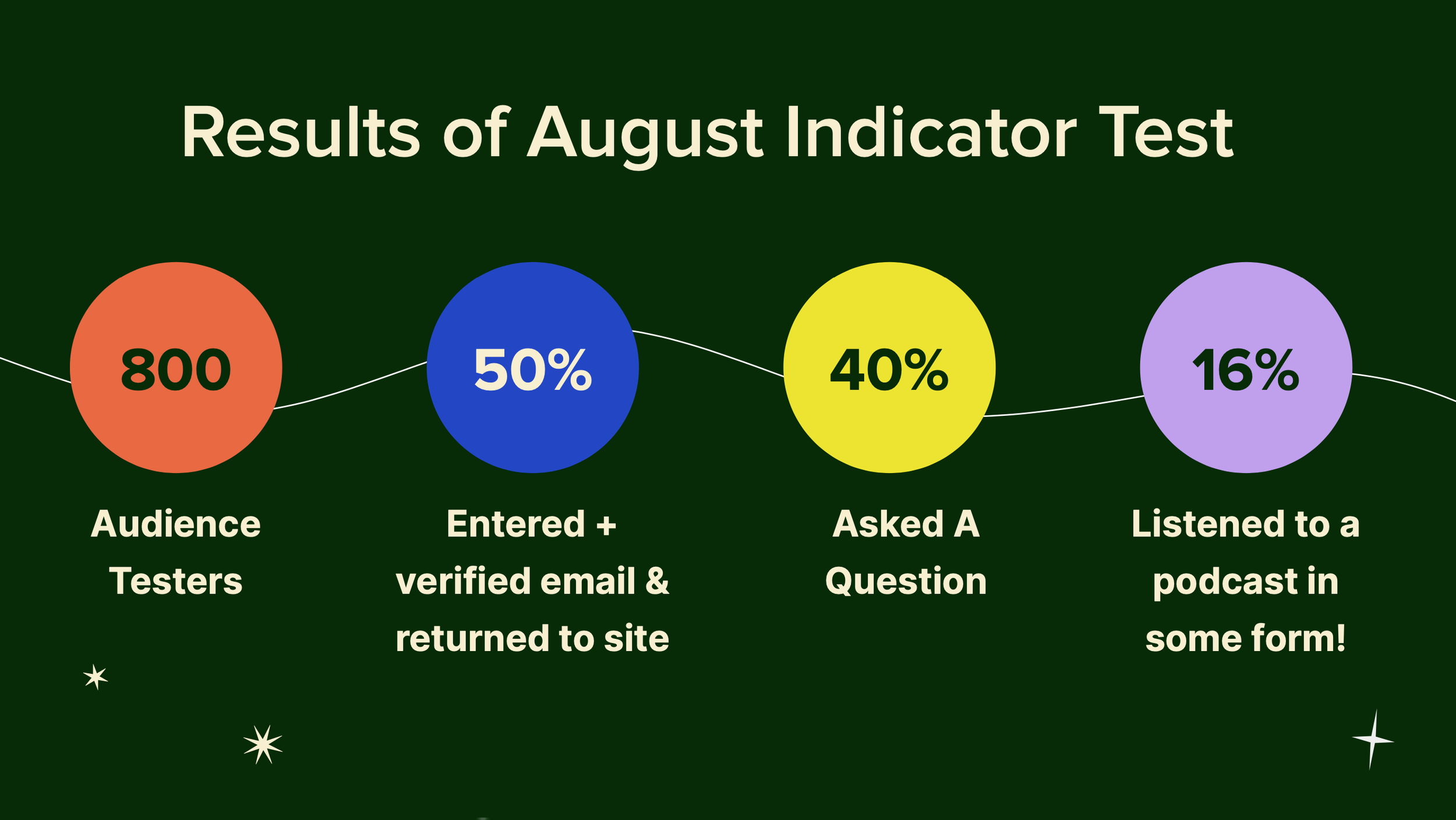 Results of August Indicator Test

800

Audience Testers

50%

Entered + verified email & returned to site

40%

Asked A Question

16%

Listened to a podcast in some form!